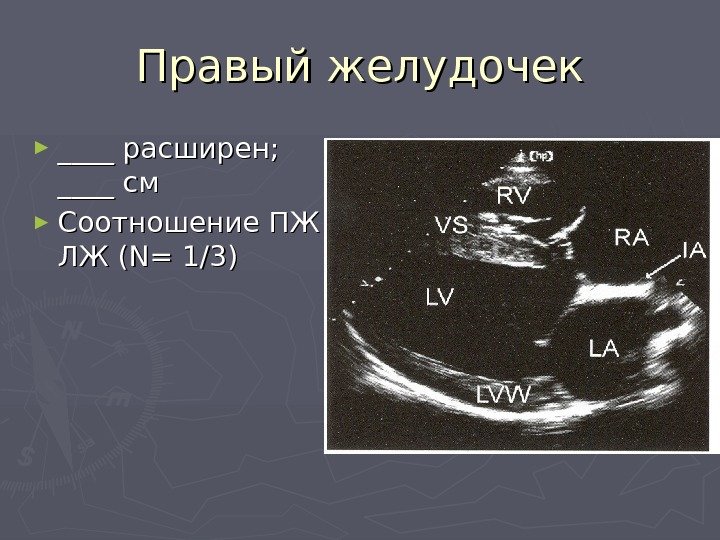 Правый желудочек

► ____ расширен; ____ см

► Соотношение ПЖ ЛЖ (N= 1/3)

(hp)
RV
VS
RA
IA
LV
LA
LVW